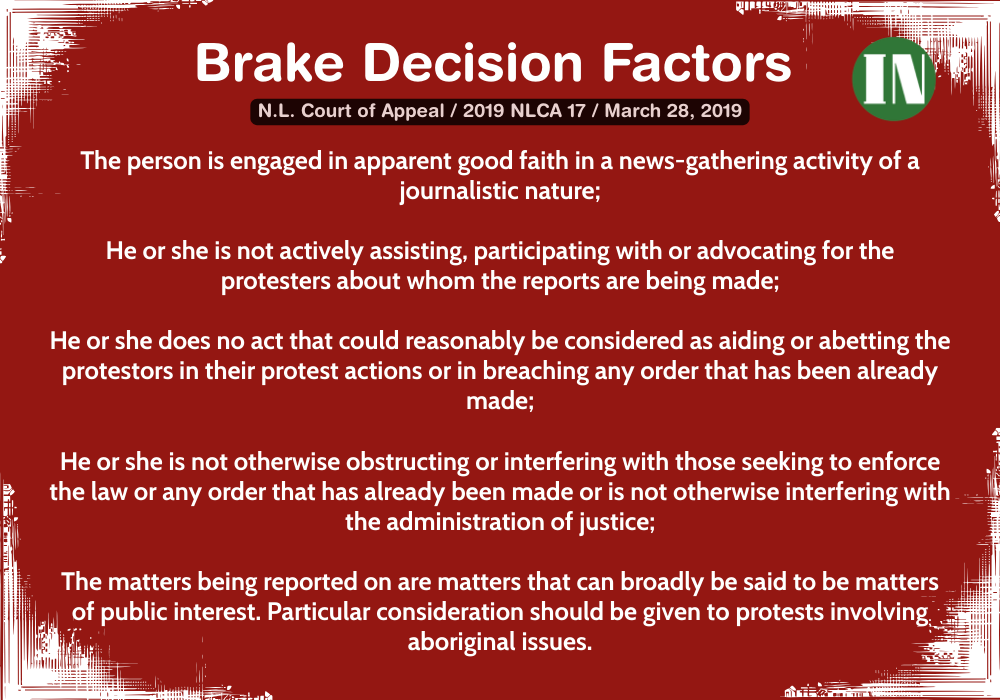 Brake Decision Factors

IN

N.L. Court of Appeal / 2019 NLCA 17 / March 28, 2019

The person is engaged in apparent good faith in a news-gathering activity of a journalistic nature;

He or she is not actively assisting, participating with or advocating for the protesters about whom the reports are being made;

He or she does no act that could reasonably be considered as aiding or abetting the protestors in their protest actions or in breaching any order that has been already made;

He or she is not otherwise obstructing or interfering with those seeking to enforce the law or any order that has already been made or is not otherwise interfering with the administration of justice;

The matters being reported on are matters that can broadly be said to be matters of public interest. Particular consideration should be given to protests involving aboriginal issues.